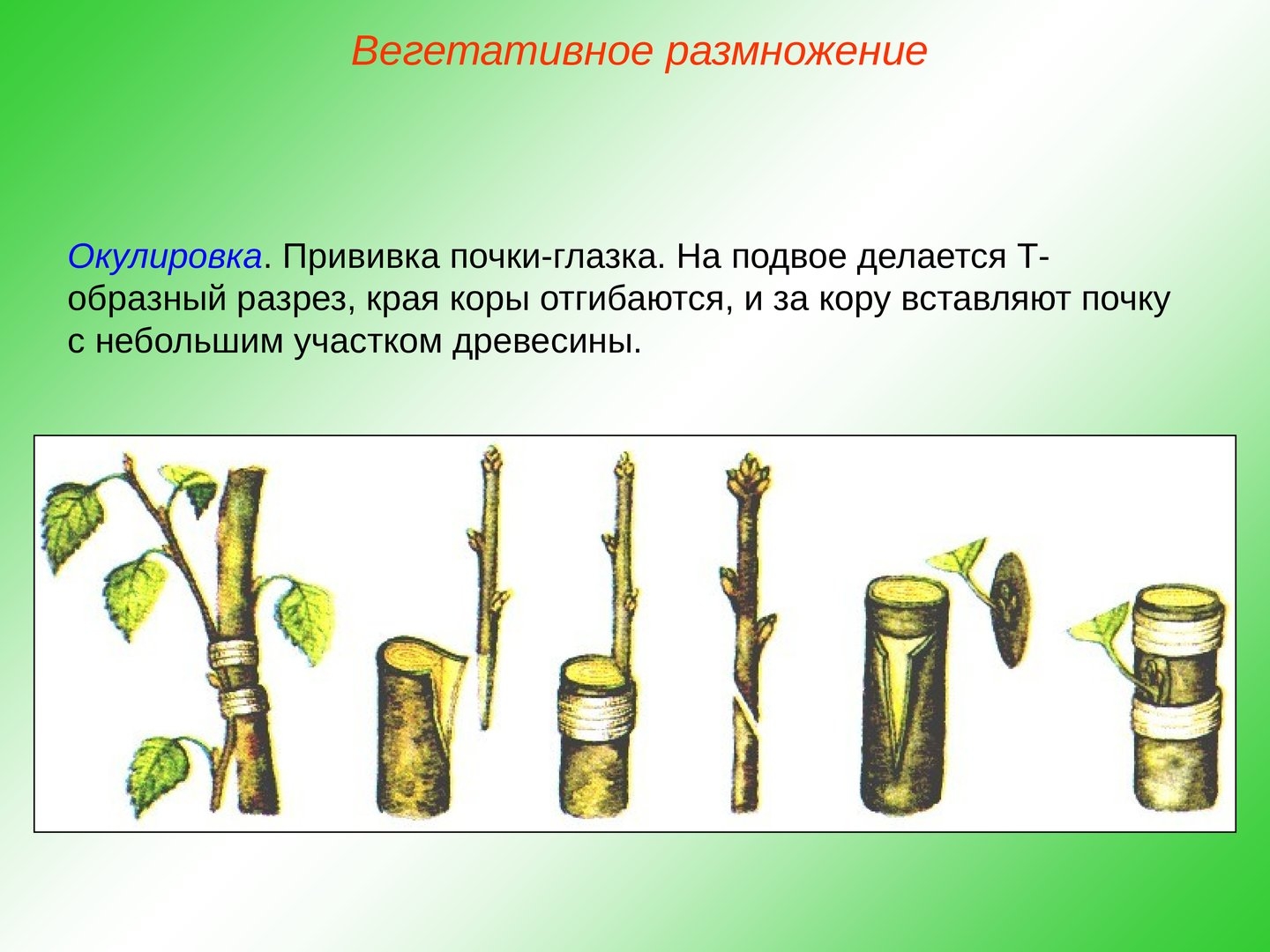 Вегетативное размножение

Окулировка. Прививка почки-глазка. На подвое делается Т-образный разрез, края коры отгибаются, и за кору вставляют почку с небольшим участком древесины.